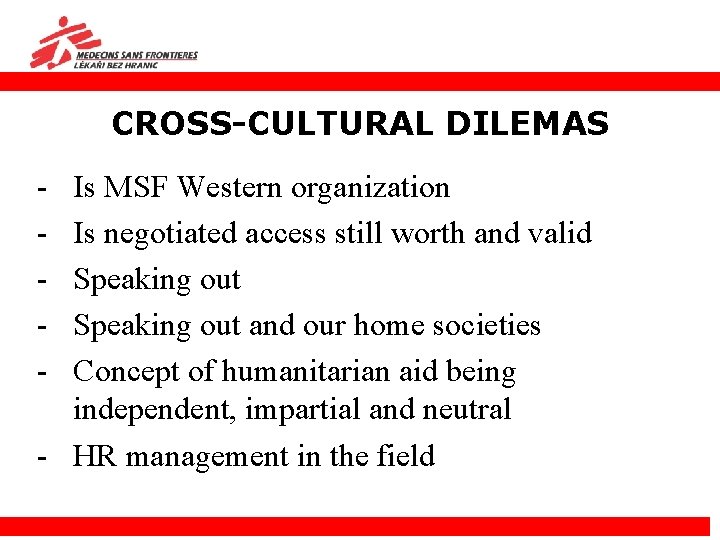 MEDECINS SANS FRONTIERES
LÉKAŘI BEZ HRANIC

CROSS-CULTURAL DILEMAS

- Is MSF Western organization
- Is negotiated access still worth and valid
- Speaking out
- Speaking out and our home societies
- Concept of humanitarian aid being independent, impartial and neutral
- HR management in the field